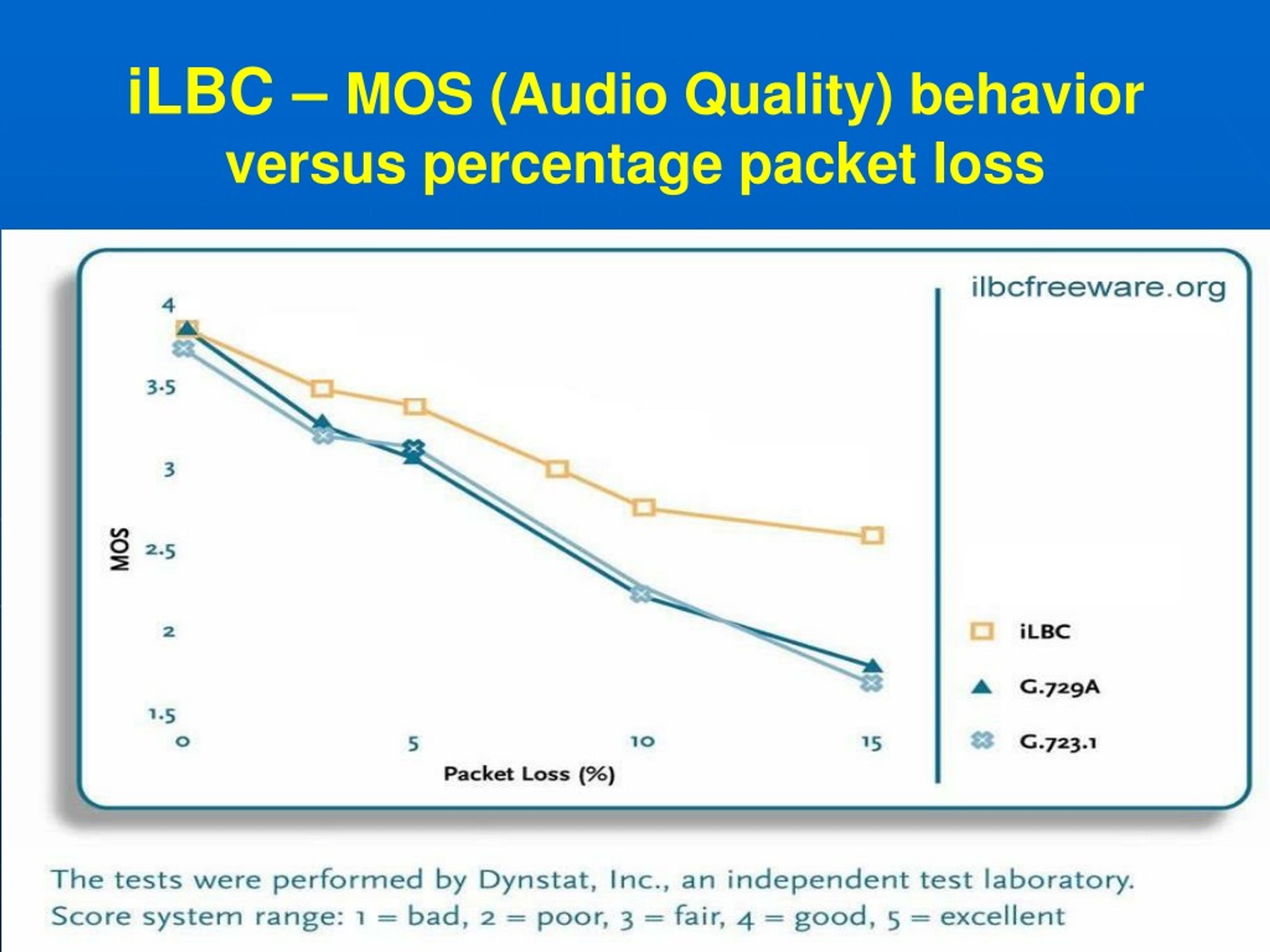 iLBC – MOS (Audio Quality) behavior versus percentage packet loss

ilbcfreeware.org

4
3.5
3
2.5
2
1.5
MOS

0
5
10
15
Packet Loss (%)

iLBC
G.729A
G.723.1

The tests were performed by Dynstat, Inc., an independent test laboratory.
Score system range: 1 = bad, 2 = poor, 3 = fair, 4 = good, 5 = excellent